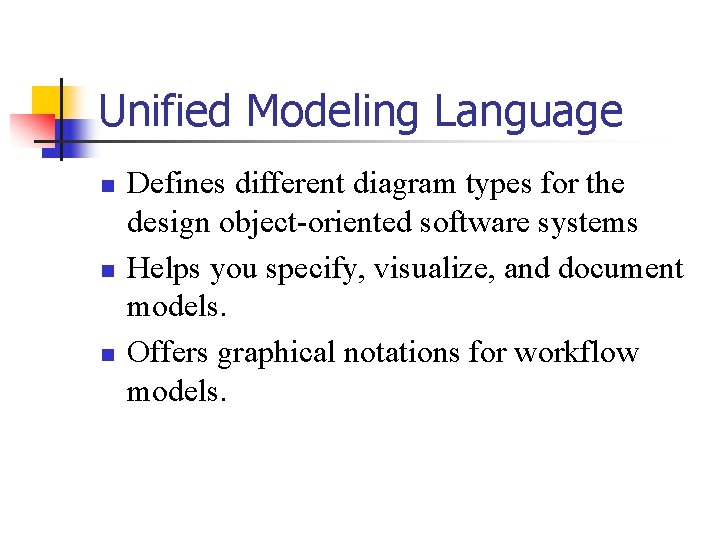 Unified Modeling Language

- Defines different diagram types for the design object-oriented software systems
- Helps you specify, visualize, and document models.
- Offers graphical notations for workflow models.